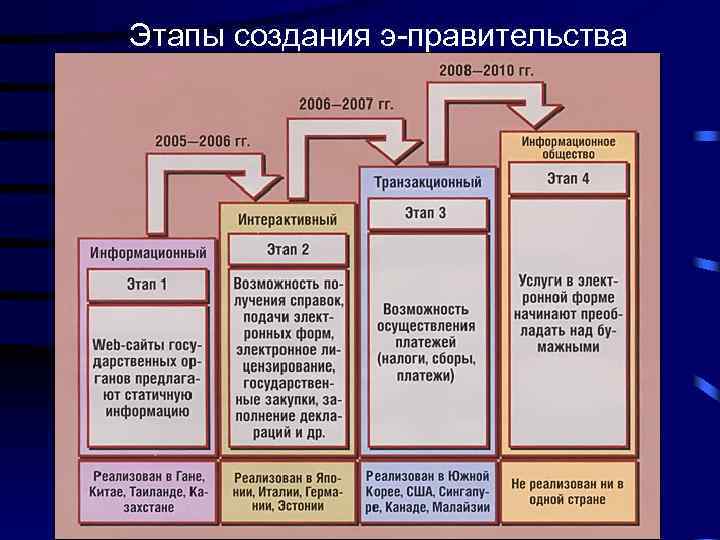 Этапы создания э-правительства

2005—2006 гг.

2006—2007 гг.

2008—2010 гг.

Информационный

Этап 1

Web-сайты государственных органов предлагают статичную информацию

Реализован в Гане, Китае, Таиланде, Казахстане

Интерактивный

Этап 2

Возможность получения справок, подачи электронных форм, электронное лицензирование, государственные закупки, заполнение деклараций и др.

Реализован в Японии, Италии, Германии, Эстонии

Транзакционный

Этап 3

Возможность осуществления платежей (налоги, сборы, платежи)

Реализован в Южной Корее, США, Сингапуре, Канаде, Малайзии

Информационное общество

Этап 4

Услуги в электронной форме начинают преобладать над бумажными

Не реализован ни в одной стране